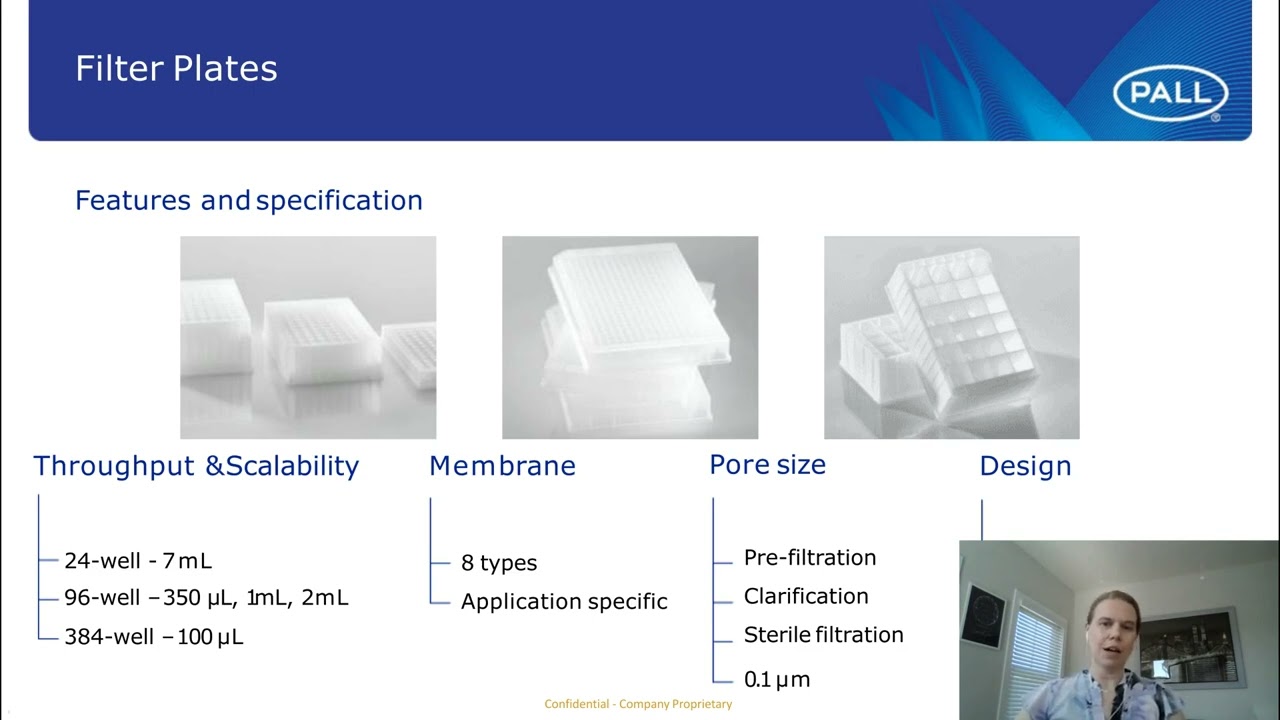 Filter Plates

PALL

Features and specification

Throughput &Scalability

24-well - 7 mL
96-well – 350 µL, 1mL, 2mL
384-well – 100 µL

Membrane

8 types
Application specific

Pore size

Pre-filtration
Clarification
Sterile filtration
0.1 µm

Design

Confidential - Company Proprietary